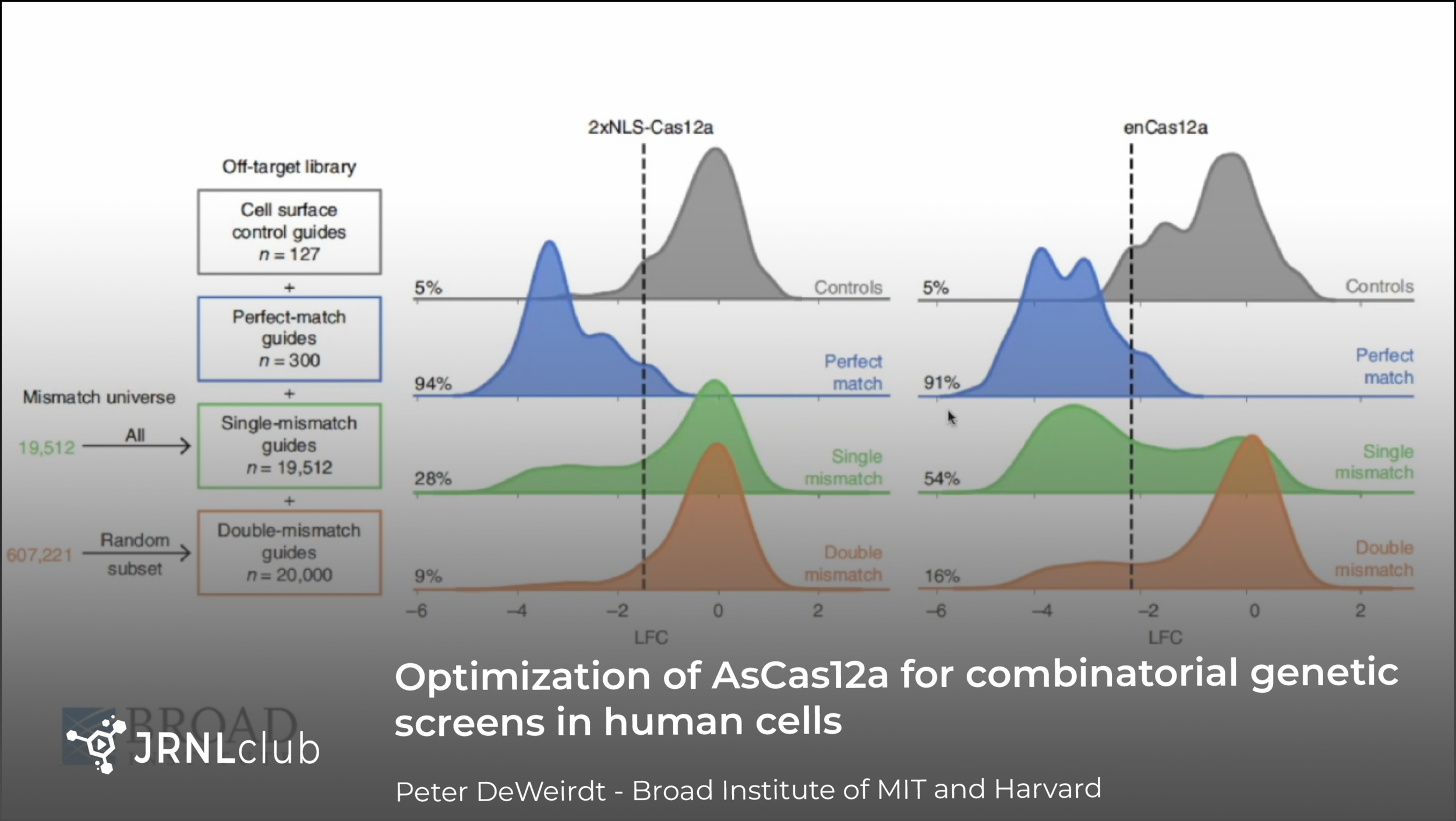 Off-target library

Cell surface control guides $n = 127$

+

Perfect-match guides $n = 300$

+

Mismatch universe

19,512

All

Single-mismatch guides $n = 19,512$

+

607,221

Random subset

Double-mismatch guides $n = 20,000$

2xNLS-Cas12a

5%

Controls

94%

Perfect match

28%

Single mismatch

9%

Double mismatch

−6 −4 −2 0 2

LFC

enCas12a

5%

Controls

91%

Perfect match

54%

Single mismatch

16%

Double mismatch

−6 −4 −2 0 2

LFC

BROAD

JRNLclub

Optimization of AsCas12a for combinatorial genetic screens in human cells

Peter DeWeirdt - Broad Institute of MIT and Harvard